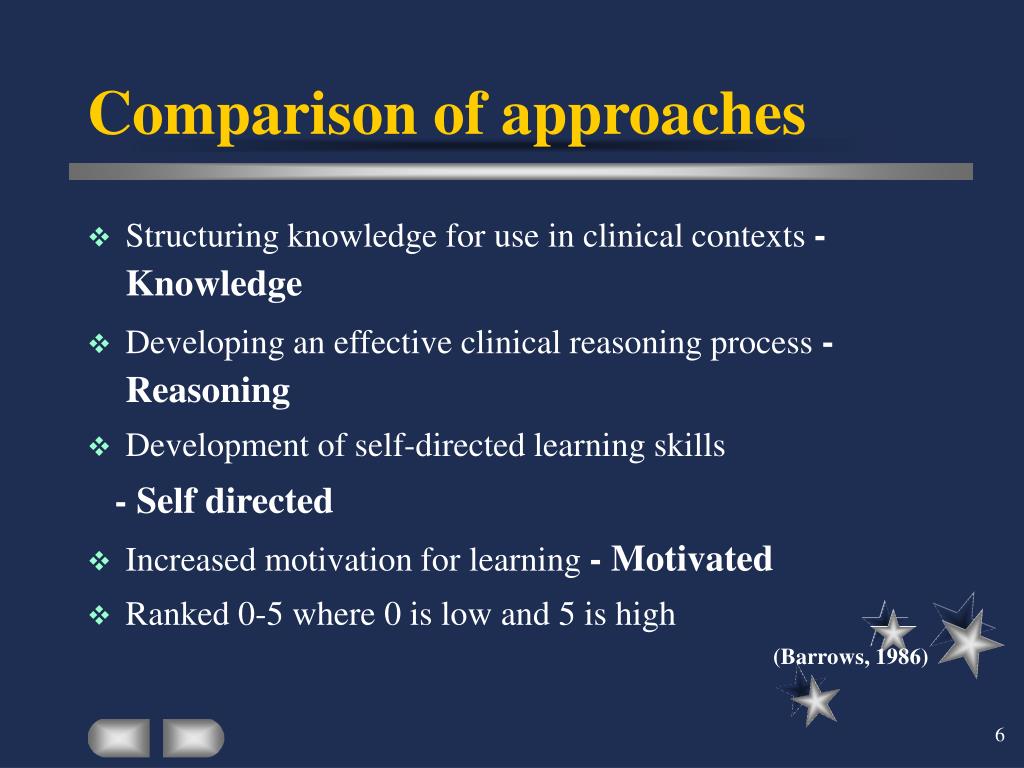 Comparison of approaches

❖ Structuring knowledge for use in clinical contexts - Knowledge

❖ Developing an effective clinical reasoning process - Reasoning

❖ Development of self-directed learning skills

- Self directed

❖ Increased motivation for learning - Motivated

❖ Ranked 0-5 where 0 is low and 5 is high

(Barrows, 1986)

6